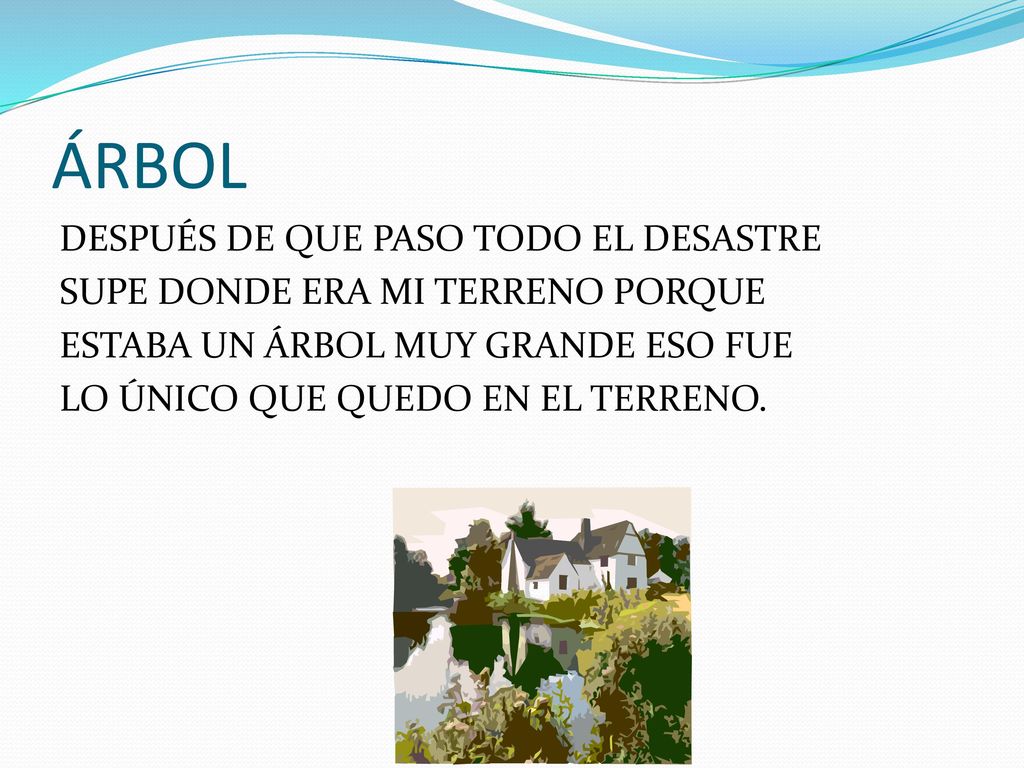 ÁRBOL

DESPUÉS DE QUE PASO TODO EL DESASTRE SUPE DONDE ERA MI TERRENO PORQUE ESTABA UN ÁRBOL MUY GRANDE ESO FUE LO ÚNICO QUE QUEDO EN EL TERRENO.